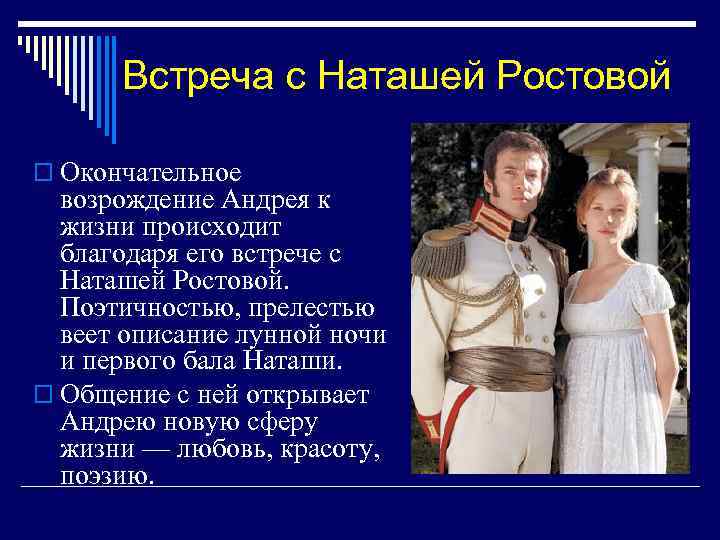 Встреча с Наташей Ростовой

Окончательное возрождение Андрея к жизни происходит благодаря его встрече с Наташей Ростовой. Поэтичностью, прелестью веет описание лунной ночи и первого бала Наташи.

Общение с ней открывает Андрею новую сферу жизни — любовь, красоту, поэзию.